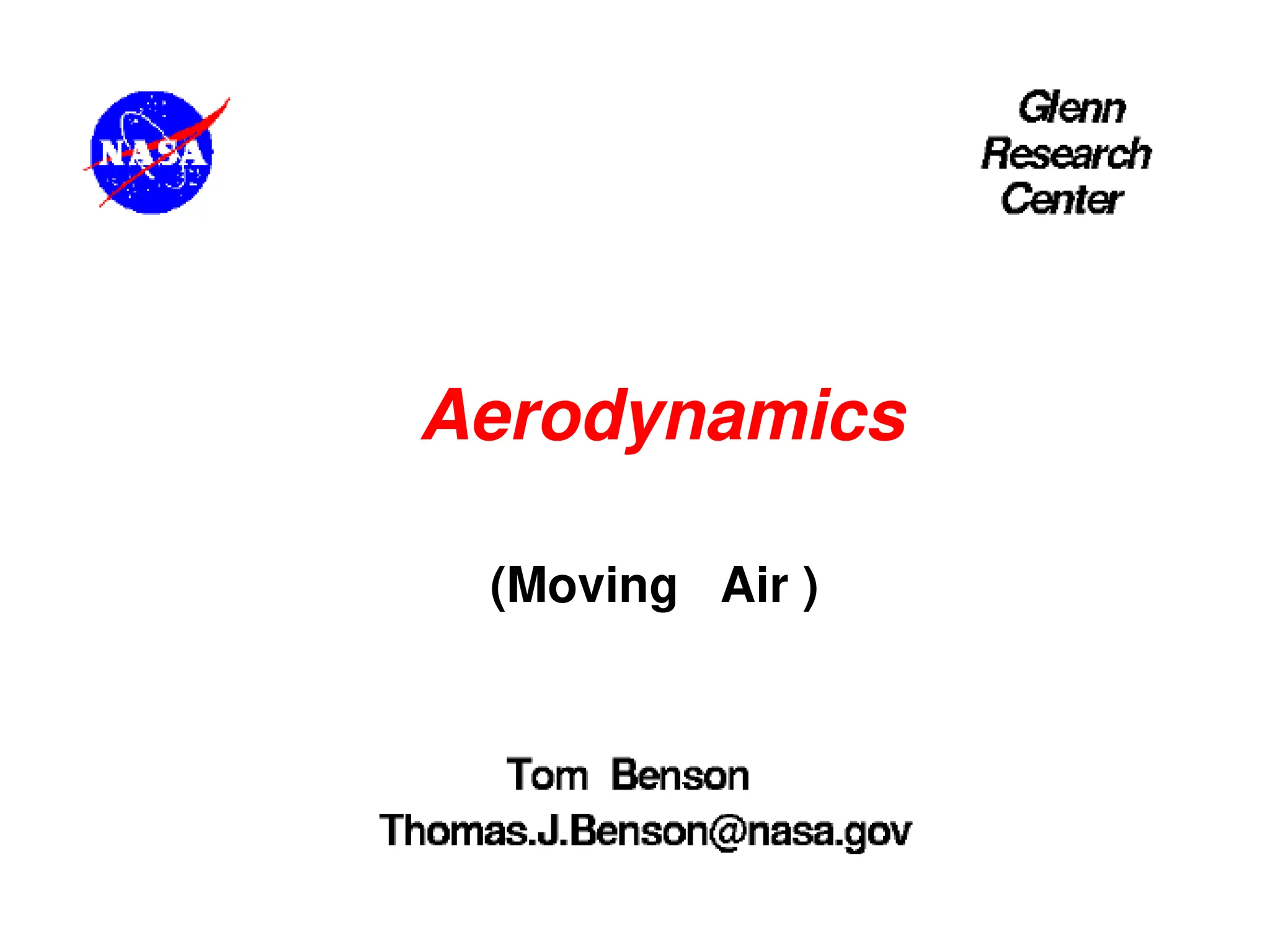 NASA

Glenn Research Center

Aerodynamics

(Moving Air )

Tom Benson
Thomas.J.Benson@nasa.gov